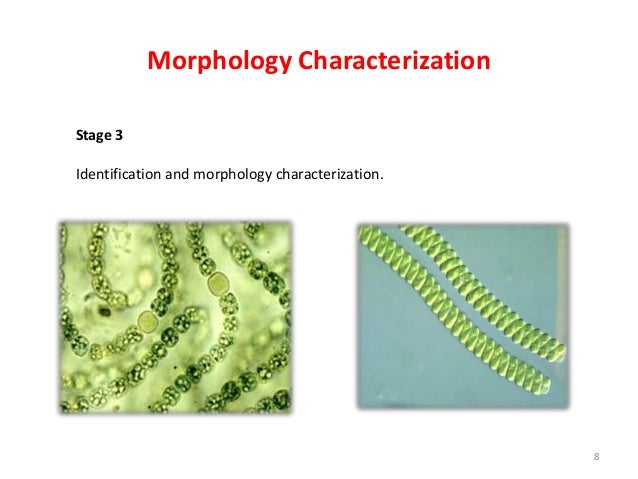 Morphology Characterization

Stage 3

Identification and morphology characterization.

8